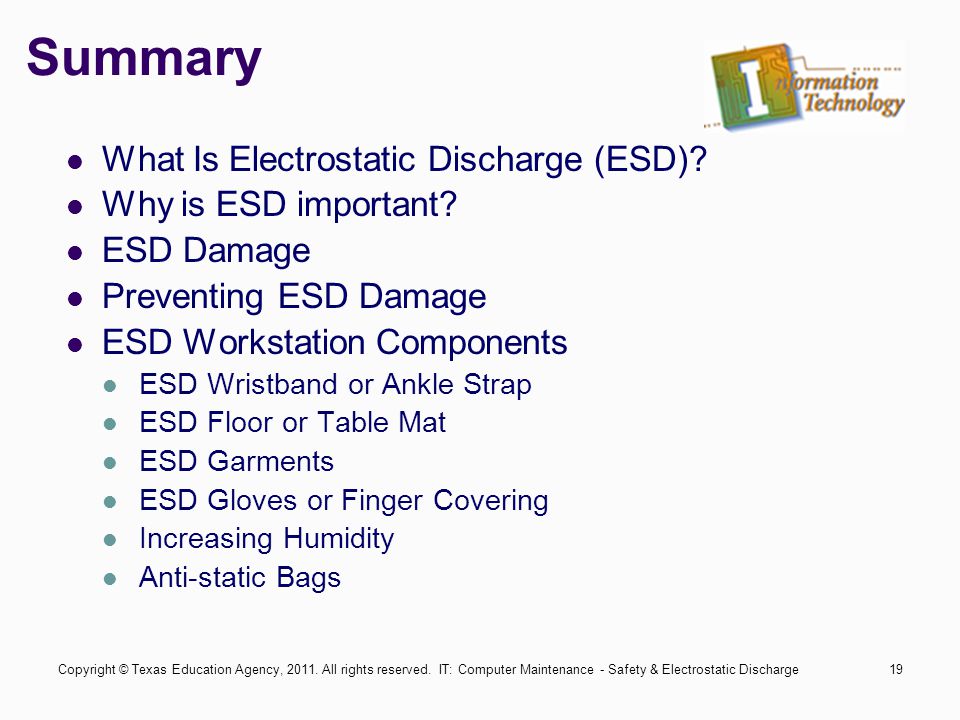 Summary

Information Technology

- What Is Electrostatic Discharge (ESD)?
- Why is ESD important?
- ESD Damage
- Preventing ESD Damage
- ESD Workstation Components
  - ESD Wristband or Ankle Strap
  - ESD Floor or Table Mat
  - ESD Garments
  - ESD Gloves or Finger Covering
  - Increasing Humidity
  - Anti-static Bags

Copyright © Texas Education Agency, 2011. All rights reserved. IT: Computer Maintenance - Safety & Electrostatic Discharge 19